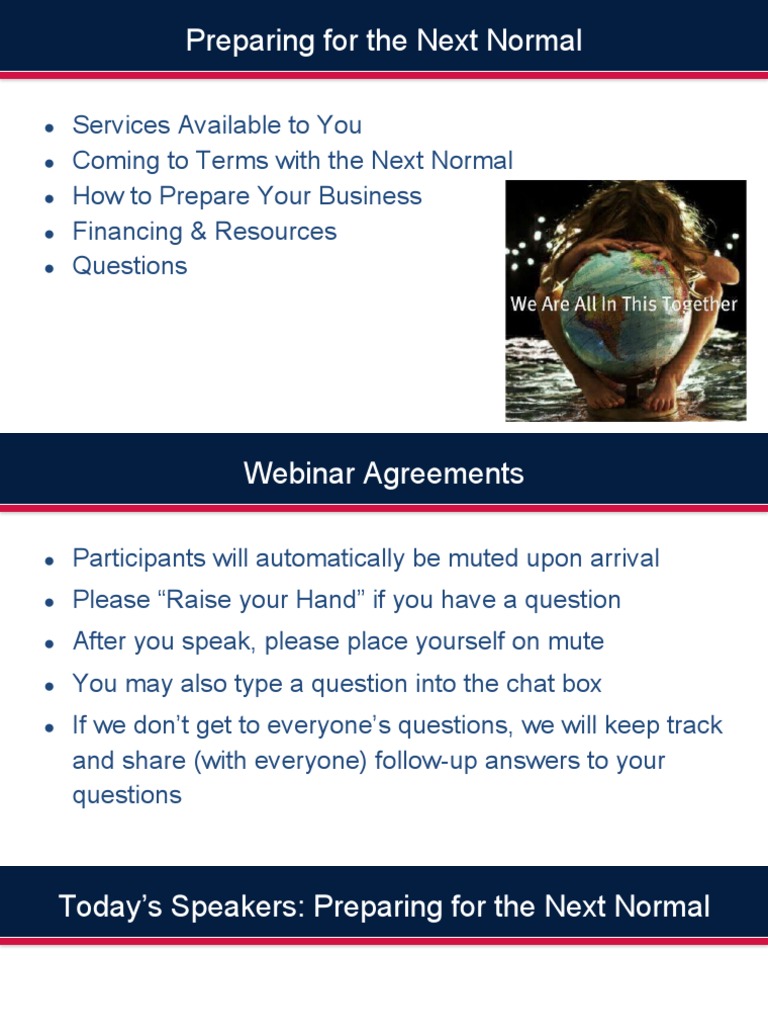 Preparing for the Next Normal

- Services Available to You
- Coming to Terms with the Next Normal
- How to Prepare Your Business
- Financing & Resources
- Questions

We Are All In This Together

Webinar Agreements

- Participants will automatically be muted upon arrival
- Please “Raise your Hand” if you have a question
- After you speak, please place yourself on mute
- You may also type a question into the chat box
- If we don’t get to everyone’s questions, we will keep track and share (with everyone) follow-up answers to your questions

Today’s Speakers: Preparing for the Next Normal